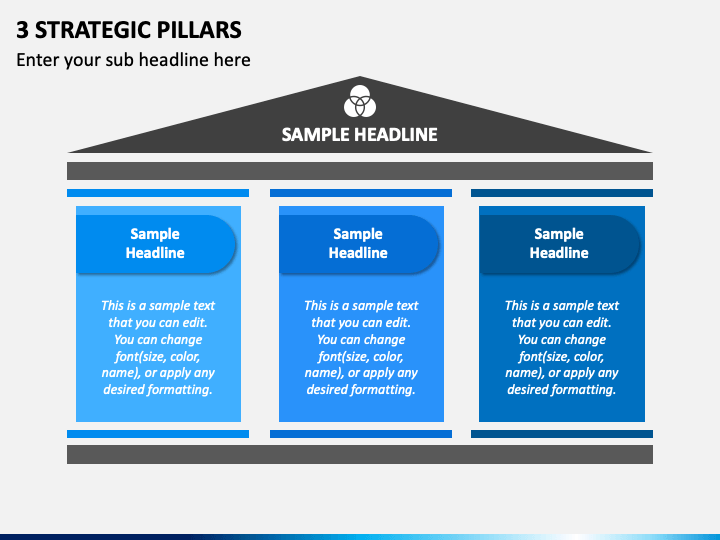 3 STRATEGIC PILLARS

Enter your sub headline here

SAMPLE HEADLINE

Sample Headline

This is a sample text that you can edit. You can change font(size, color, name), or apply any desired formatting.

Sample Headline

This is a sample text that you can edit. You can change font(size, color, name), or apply any desired formatting.

Sample Headline

This is a sample text that you can edit. You can change font(size, color, name), or apply any desired formatting.